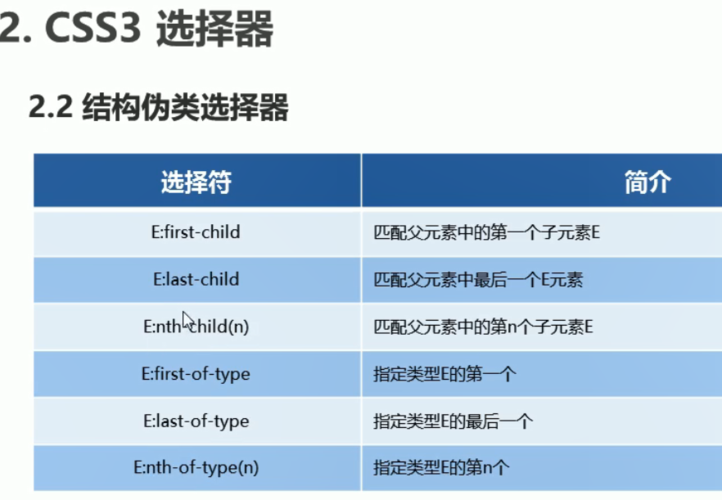 2. CSS3 选择器

2.2 结构伪类选择器

| 选择符 | 简介 |
|---|---|
| E:first-child | 匹配父元素中的第一个子元素E |
| E:last-child | 匹配父元素中最后一个E元素 |
| E:nth-child(n) | 匹配父元素中的第n个子元素E |
| E:first-of-type | 指定类型E的第一个 |
| E:last-of-type | 指定类型E的最后一个 |
| E:nth-of-type(n) | 指定类型E的第n个 |